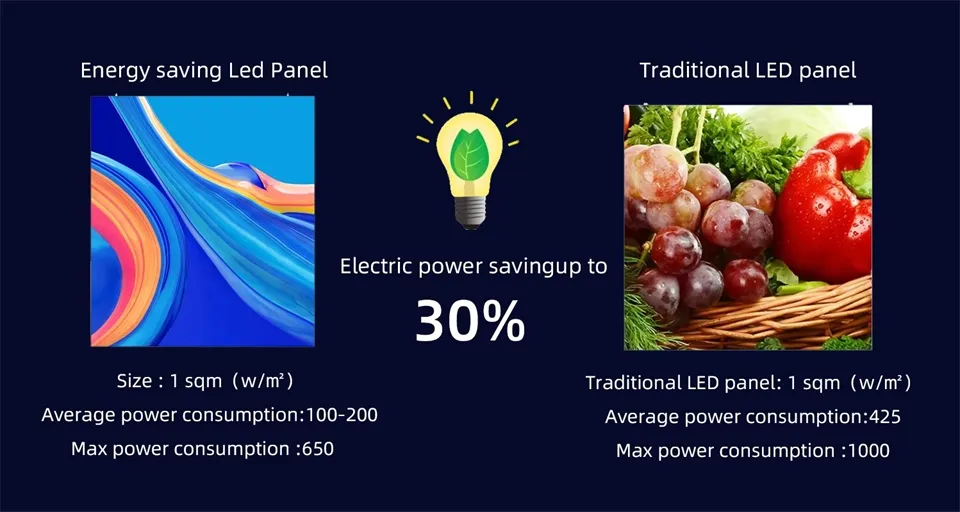 Energy saving Led Panel

Size : 1 sqm（w/m²）

Average power consumption:100-200

Max power consumption :650

Electric power savingup to

30%

Traditional LED panel

Traditional LED panel: 1 sqm（w/m²）

Average power consumption:425

Max power consumption :1000